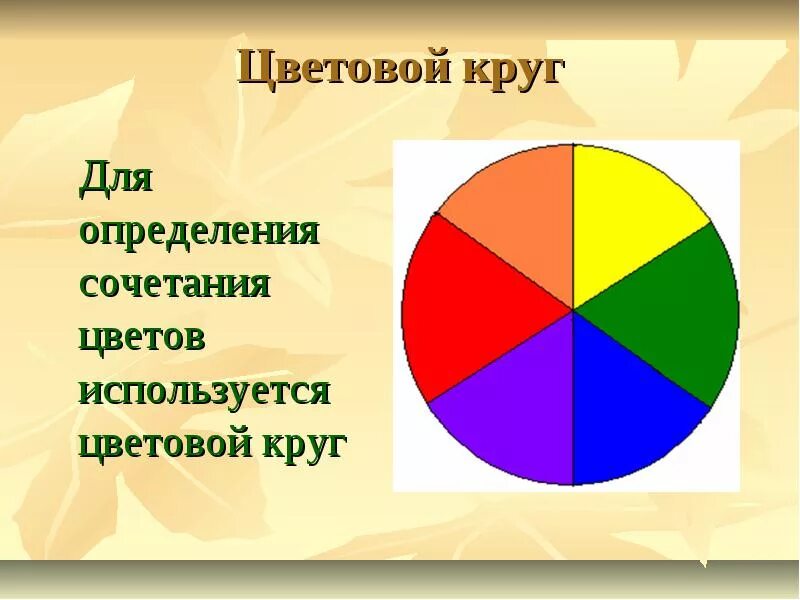 Цветовой круг

Для определения сочетания цветов используется цветовой круг